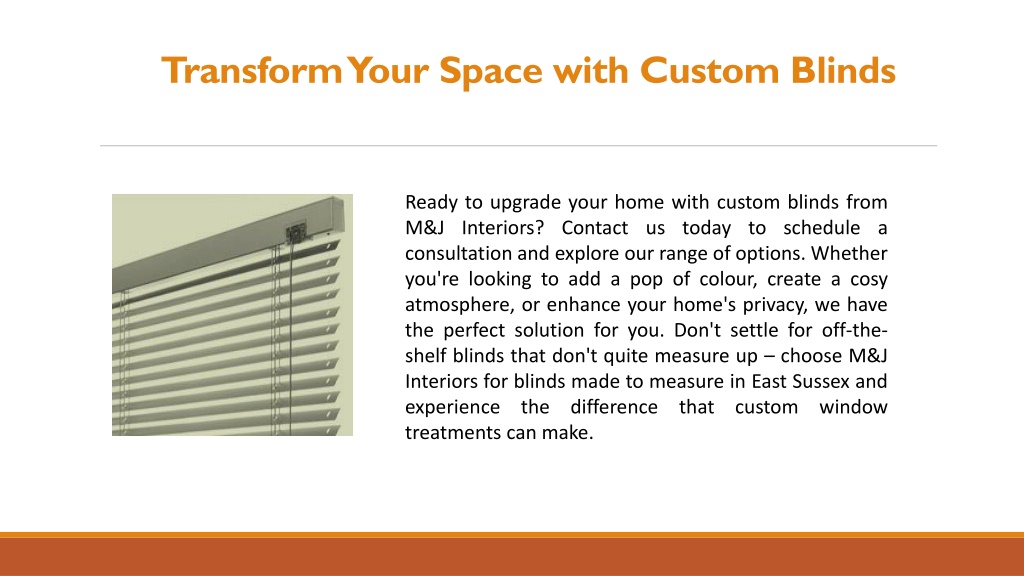 Transform Your Space with Custom Blinds

Ready to upgrade your home with custom blinds from M&J Interiors? Contact us today to schedule a consultation and explore our range of options. Whether you're looking to add a pop of colour, create a cosy atmosphere, or enhance your home's privacy, we have the perfect solution for you. Don't settle for off-the-shelf blinds that don't quite measure up – choose M&J Interiors for blinds made to measure in East Sussex and experience the difference that custom window treatments can make.